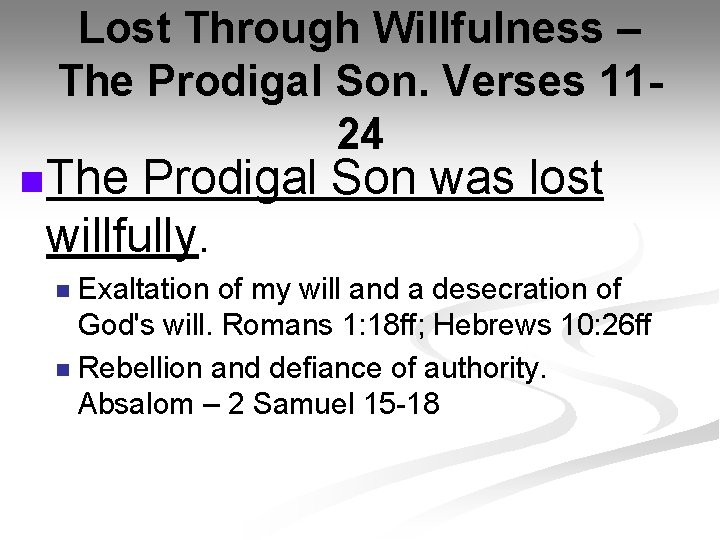 Lost Through Willfulness – The Prodigal Son. Verses 11-24

The Prodigal Son was lost willfully.

Exaltation of my will and a desecration of God's will. Romans 1:18ff; Hebrews 10:26ff

Rebellion and defiance of authority. Absalom – 2 Samuel 15-18